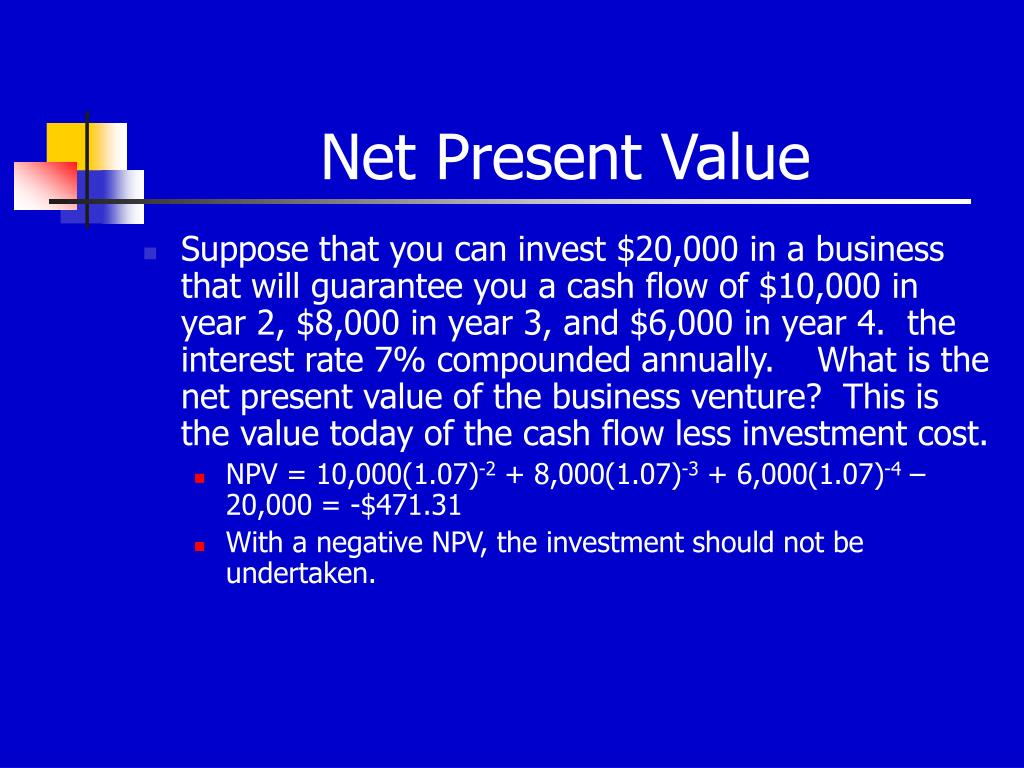 Net Present Value

Suppose that you can invest \$20,000 in a business that will guarantee you a cash flow of \$10,000 in year 2, \$8,000 in year 3, and \$6,000 in year 4. the interest rate 7% compounded annually. What is the net present value of the business venture? This is the value today of the cash flow less investment cost.

NPV = $10,000(1.07)^{-2} + 8,000(1.07)^{-3} + 6,000(1.07)^{-4} – 20,000 = -\$471.31$

With a negative NPV, the investment should not be undertaken.